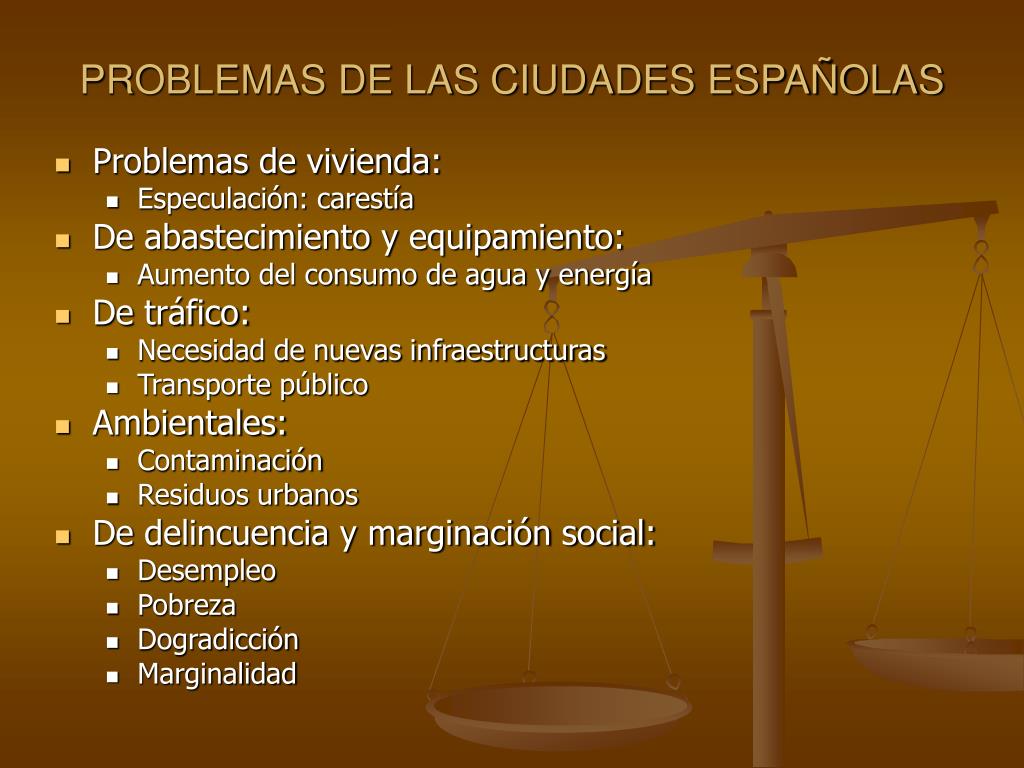 PROBLEMAS DE LAS CIUDADES ESPAÑOLAS

- Problemas de vivienda:
  - Especulación: carestía
- De abastecimiento y equipamiento:
  - Aumento del consumo de agua y energía
- De tráfico:
  - Necesidad de nuevas infraestructuras
  - Transporte público
- Ambientales:
  - Contaminación
  - Residuos urbanos
- De delincuencia y marginación social:
  - Desempleo
  - Pobreza
  - Dogradicción
  - Marginalidad